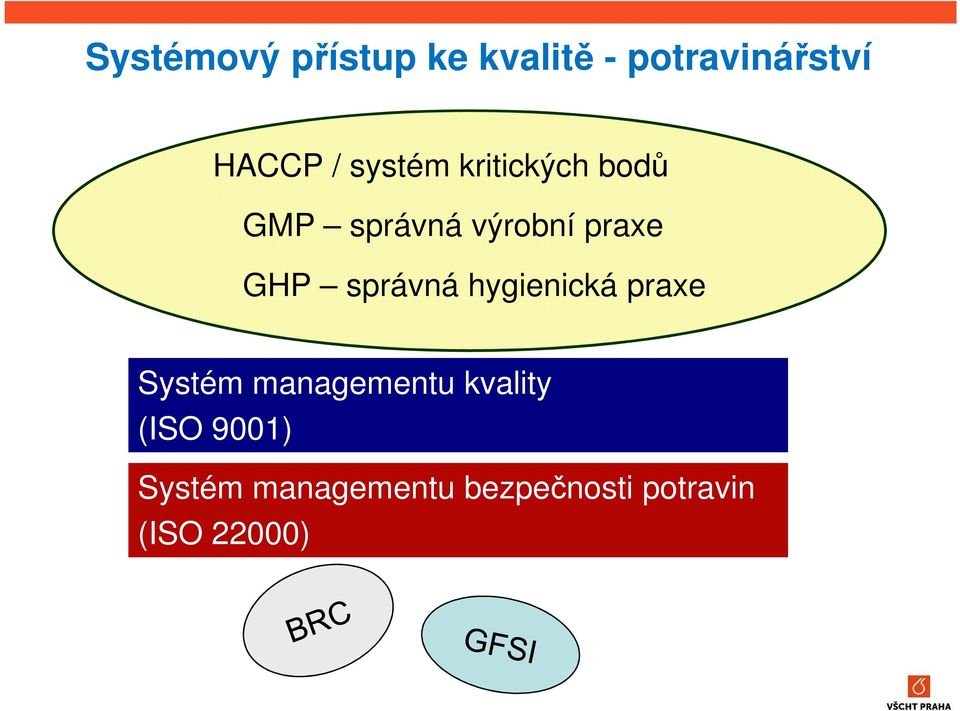 Systémový přístup ke kvalitě - potravinářství

HACCP / systém kritických bodů

GMP – správná výrobní praxe

GHP – správná hygienická praxe

Systém managementu kvality
(ISO 9001)

Systém managementu bezpečnosti potravin
(ISO 22000)

BRC

GFSI

VŠCHT PRAHA